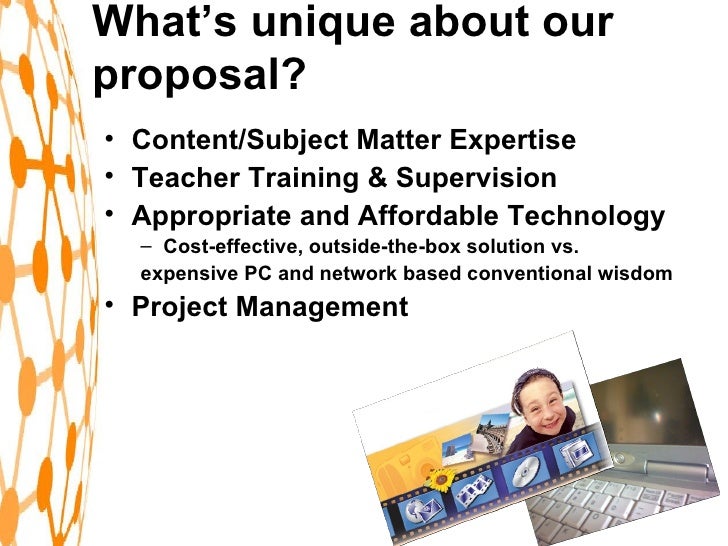 What's unique about our proposal?

• Content/Subject Matter Expertise
• Teacher Training & Supervision
• Appropriate and Affordable Technology
– Cost-effective, outside-the-box solution vs. expensive PC and network based conventional wisdom
• Project Management